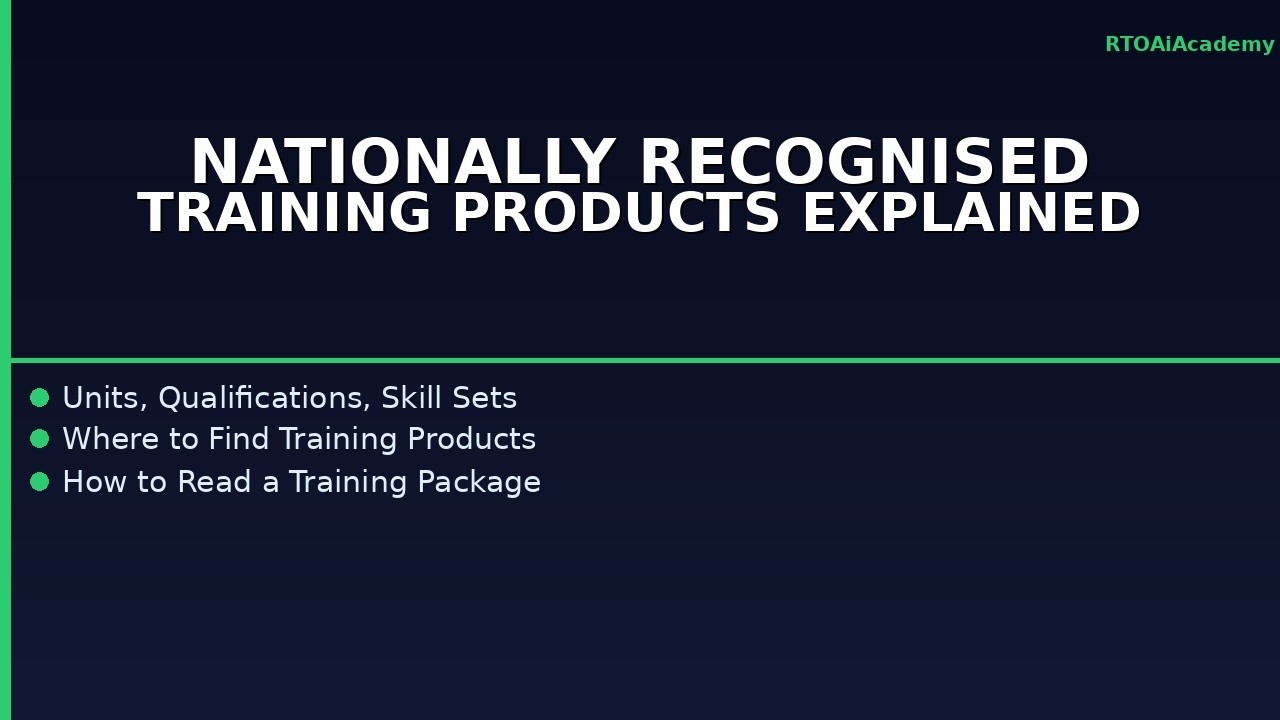 RTOAiAcademy

NATIONALLY RECOGNISED
TRAINING PRODUCTS EXPLAINED

• Units, Qualifications, Skill Sets
• Where to Find Training Products
• How to Read a Training Package